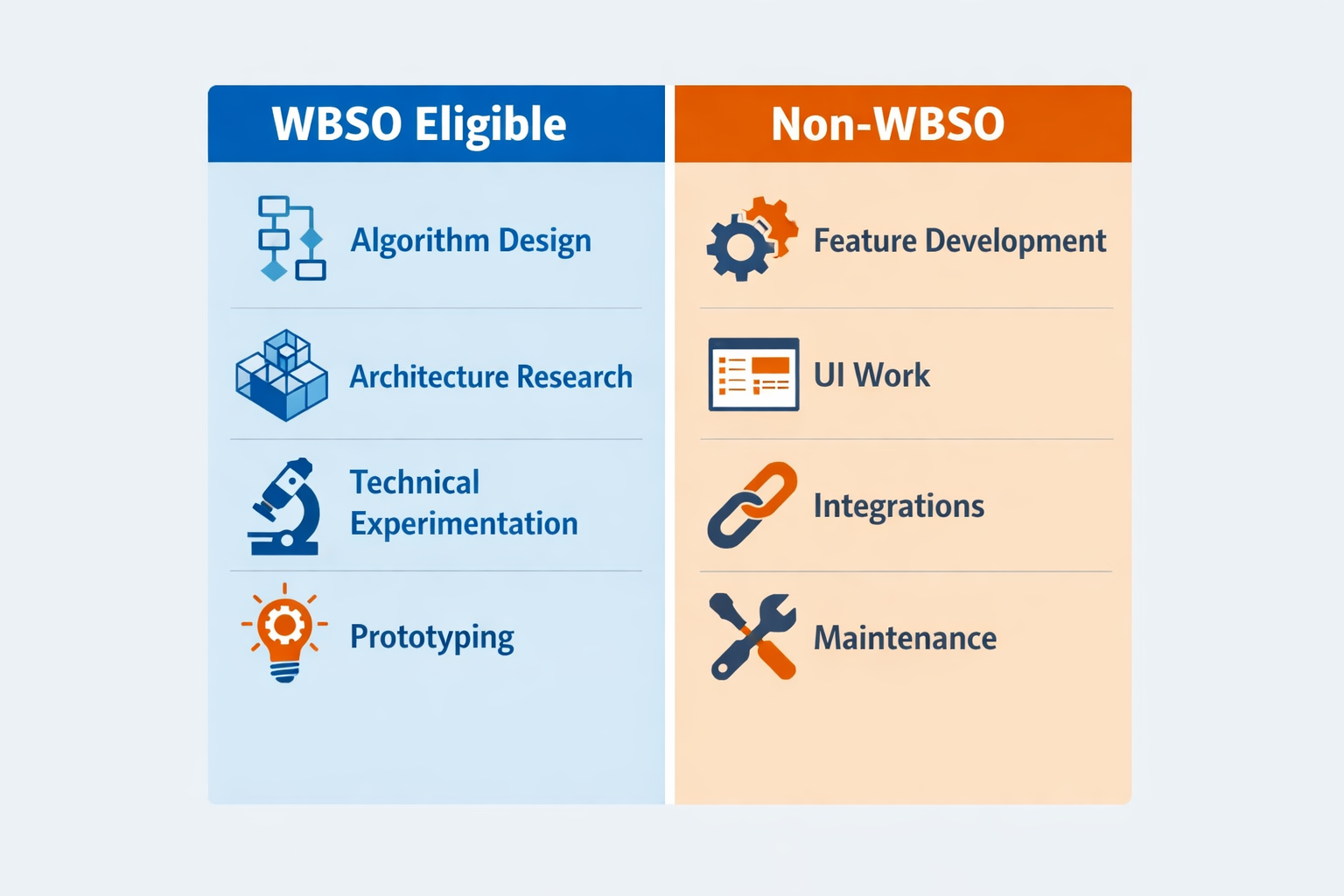 WBSO Eligible

Algorithm Design

Architecture Research

Technical Experimentation

Prototyping

Non-WBSO

Feature Development

UI Work

Integrations

Maintenance